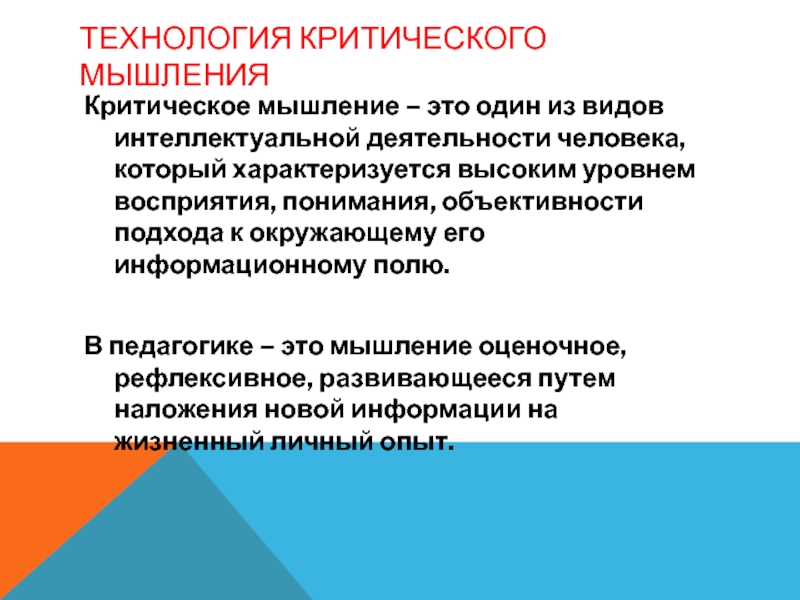 ТЕХНОЛОГИЯ КРИТИЧЕСКОГО МЫШЛЕНИЯ

Критическое мышление – это один из видов интеллектуальной деятельности человека, который характеризуется высоким уровнем восприятия, понимания, объективности подхода к окружающему его информационному полю.

В педагогике – это мышление оценочное, рефлексивное, развивающееся путем наложения новой информации на жизненный личный опыт.